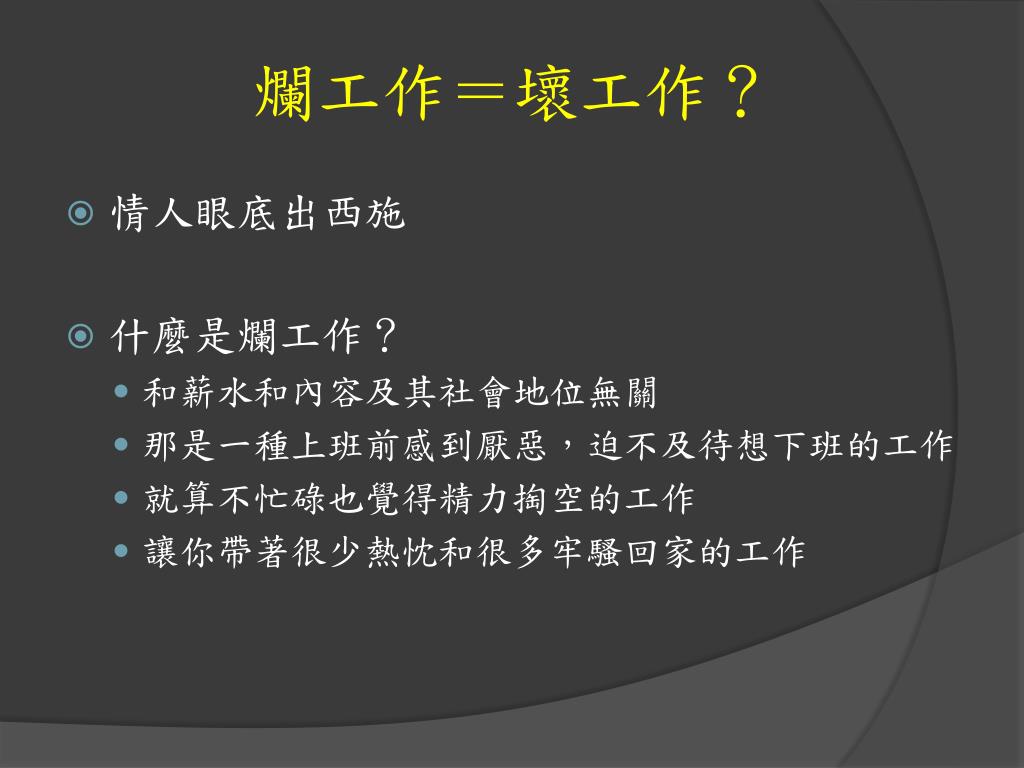 爛工作＝壞工作？

情人眼底出西施

什麼是爛工作？

和薪水和內容及其社會地位無關

那是一種上班前感到厭惡，迫不及待想下班的工作

就算不忙碌也覺得精力掏空的工作

讓你帶著很少熱忱和很多牢騷回家的工作